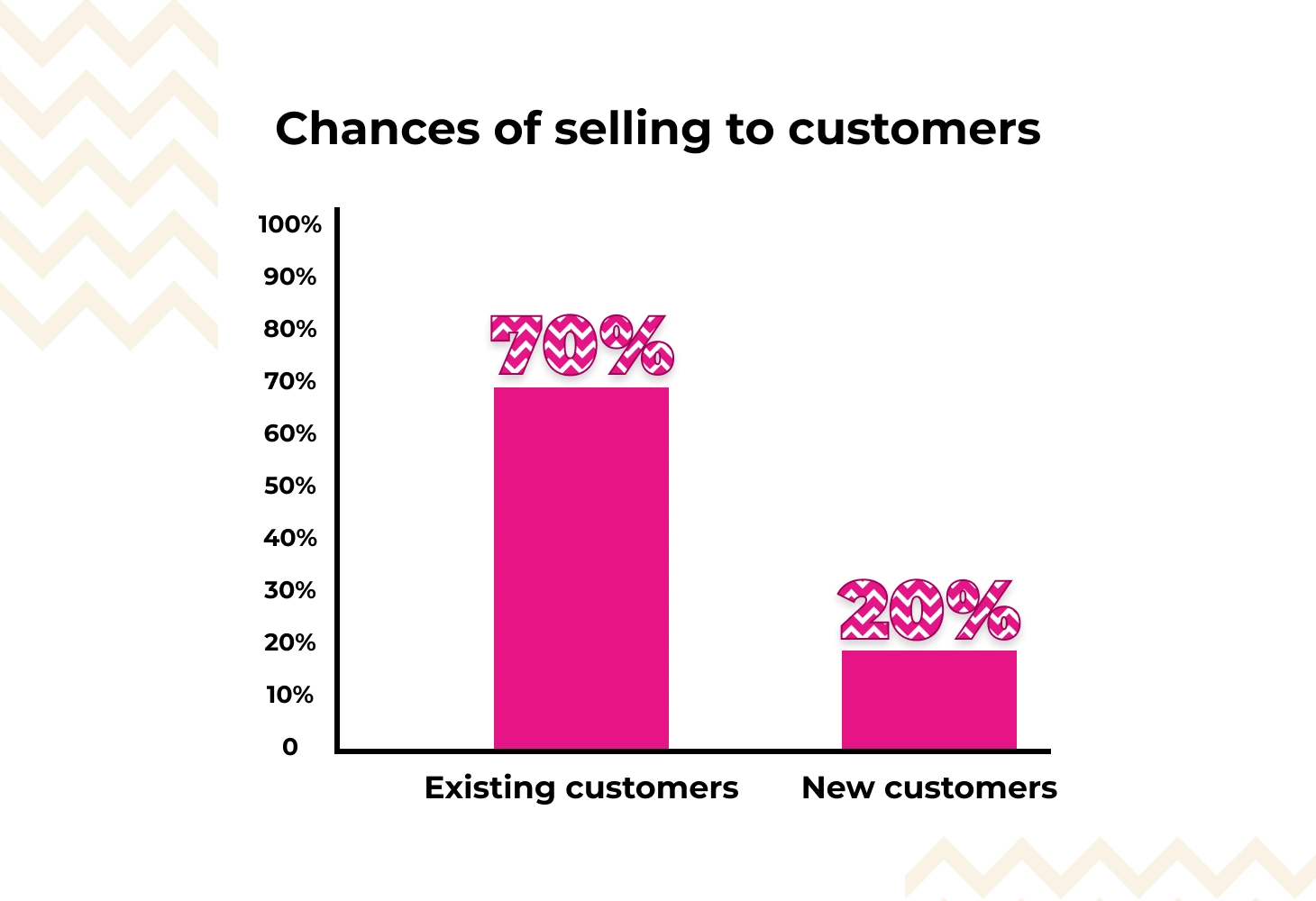 Chances of selling to customers

100%
90%
80%
70%
60%
50%
40%
30%
20%
10%
0

70%

20%

Existing customers
New customers